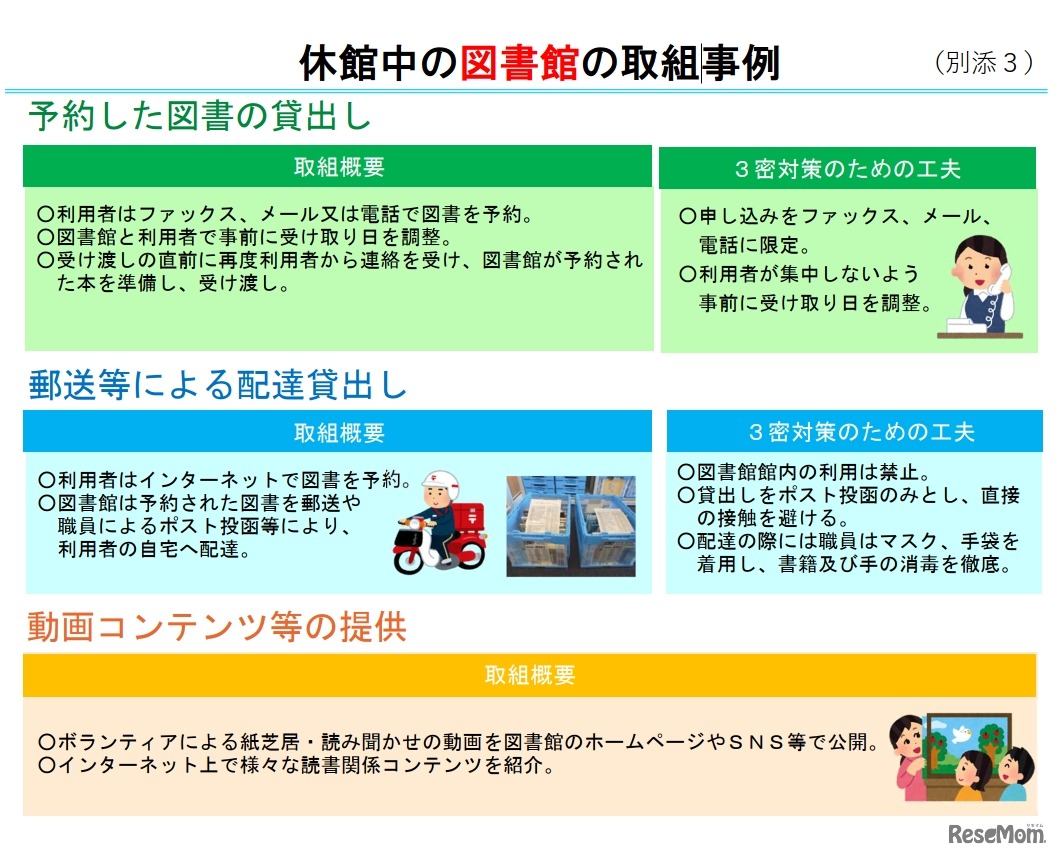 休館中の図書館の取組事例

（別添３）

予約した図書の貸出し

取組概要

○利用者はファックス、メール又は電話で図書を予約。
○図書館と利用者で事前に受け取り日を調整。
○受け渡しの直前に再度利用者から連絡を受け、図書館が予約された本を準備し、受け渡し。

３密対策のための工夫

○申し込みをファックス、メール、電話に限定。
○利用者が集中しないよう事前に受け取り日を調整。

郵送等による配達貸出し

取組概要

○利用者はインターネットで図書を予約。
○図書館は予約された図書を郵送や職員によるポスト投函等により、利用者の自宅へ配達。

３密対策のための工夫

○図書館館内の利用は禁止。
○貸出しをポスト投函のみとし、直接の接触を避ける。
○配達の際には職員はマスク、手袋を着用し、書籍及び手の消毒を徹底。

動画コンテンツ等の提供

取組概要

○ボランティアによる紙芝居・読み聞かせの動画を図書館のホームページやＳＮＳ等で公開。
○インターネット上で様々な読書関係コンテンツを紹介。

ReseMom